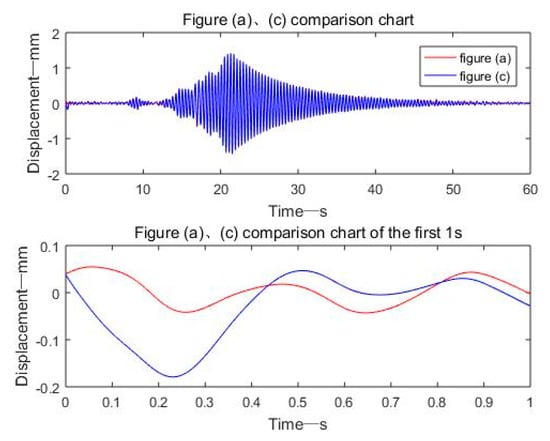 Figure (a)、(c) comparison chart

figure (a)
figure (c)

Displacement—mm

2
1
0
-1
-2

0 10 20 30 40 50 60

Time—s

Figure (a)、(c) comparison chart of the first 1s

Displacement—mm

0.1
0
-0.1
-0.2

0 0.1 0.2 0.3 0.4 0.5 0.6 0.7 0.8 0.9 1

Time—s